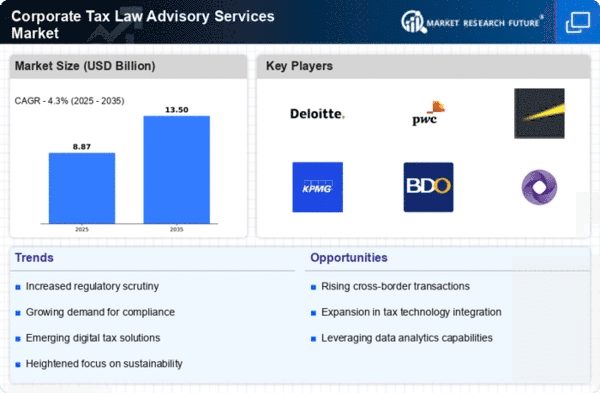 Corporate Tax Law Advisory Services Market

MARKET RESEARCH FUTURE®

Market Size (USD Billion)

CAGR - 4.3% (2025 - 2035)

8.87

13.50

2025

2035

Key Players

Deloitte.

pwc

KPMG

BDO

Trends

Increased regulatory scrutiny

Growing demand for compliance

Emerging digital tax solutions

Heightened focus on sustainability

Opportunities

Rising cross-border transactions

Expansion in tax technology integration

Leveraging data analytics capabilities